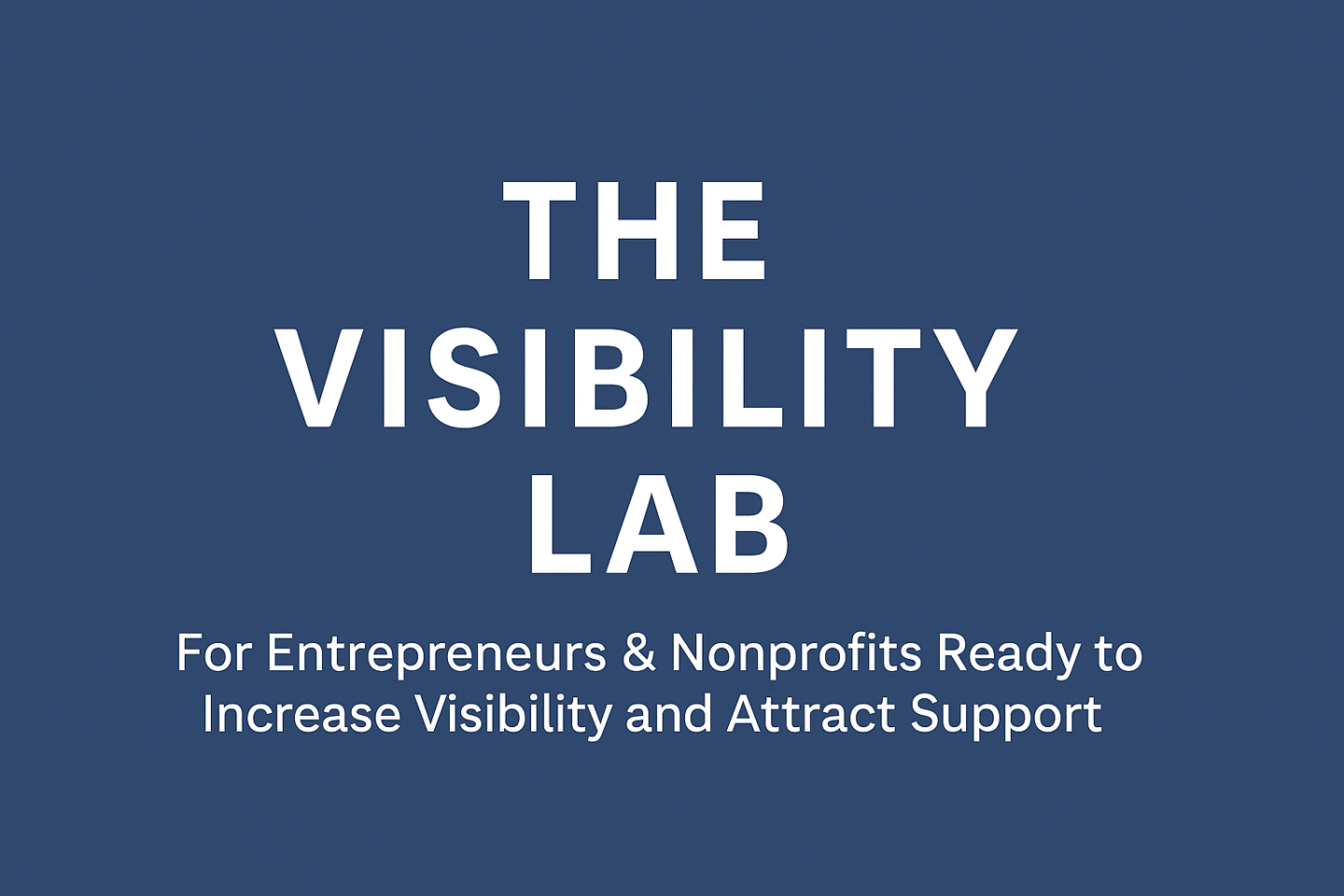 THE VISIBILITY LAB

For Entrepreneurs & Nonprofits Ready to Increase Visibility and Attract Support